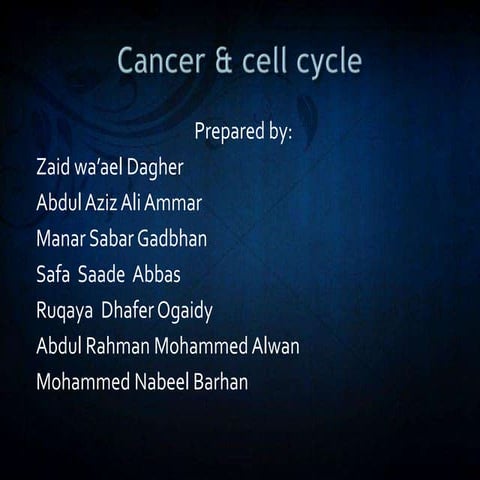 Cancer & cell cycle

Prepared by:

Zaid wa'ael Dagher

Abdul Aziz Ali Ammar

Manar Sabar Gadbhan

Safa Saade Abbas

Ruqaya Dhafer Ogaidy

Abdul Rahman Mohammed Alwan

Mohammed Nabeel Barhan